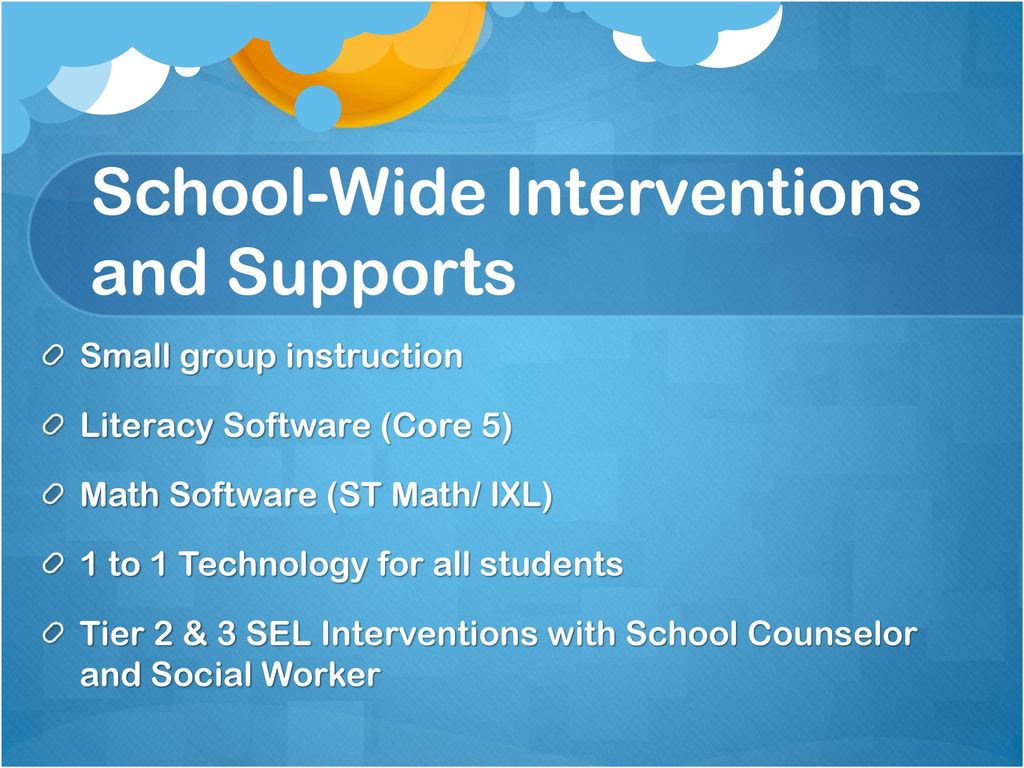 School-Wide Interventions and Supports

Small group instruction

Literacy Software (Core 5)

Math Software (ST Math/ IXL)

1 to 1 Technology for all students

Tier 2 & 3 SEL Interventions with School Counselor and Social Worker